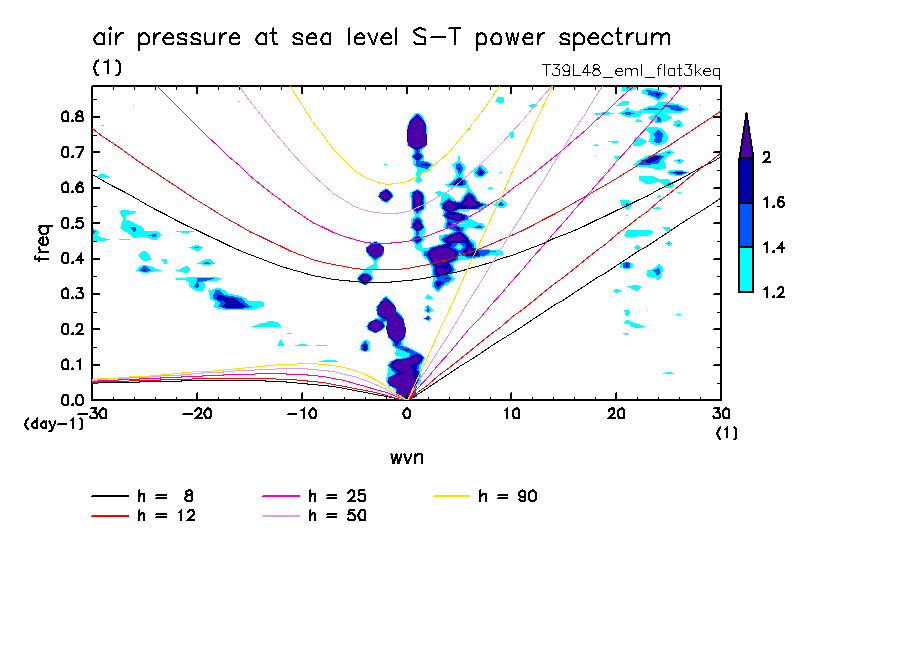 air pressure at sea level S-T power spectrum
(1)
T39L48_eml_flat3keq

freq
0.8
0.7
0.6
0.5
0.4
0.3
0.2
0.1
0.0
(day-1)
-30 -20 -10 0 10 20 30
(1)
wvn

2
1.6
1.4
1.2

h = 8
h = 12
h = 25
h = 50
h = 90